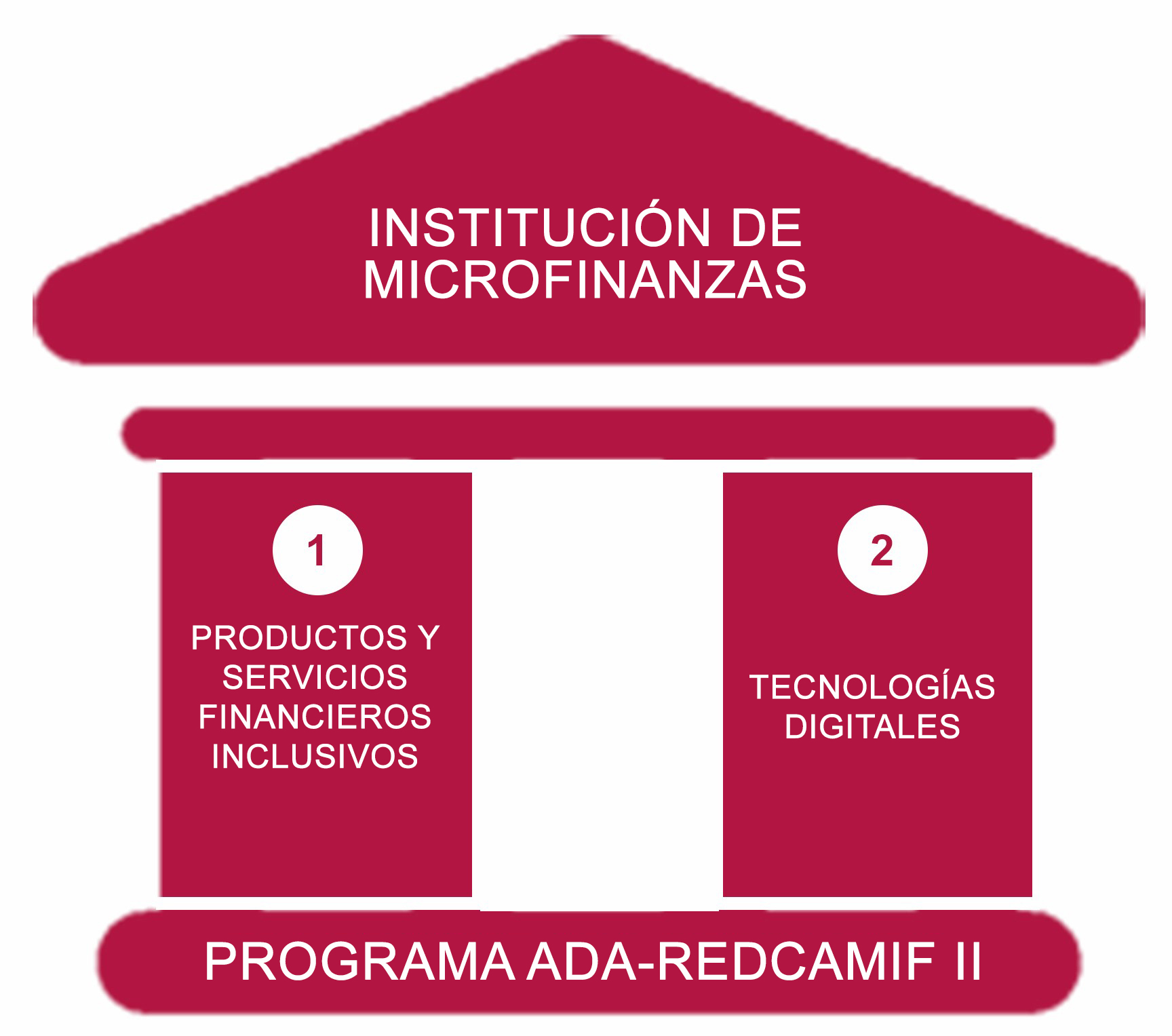 INSTITUCIÓN DE MICROFINANZAS

1

PRODUCTOS Y SERVICIOS FINANCIEROS INCLUSIVOS

2

TECNOLOGÍAS DIGITALES

PROGRAMA ADA-REDCAMIF II